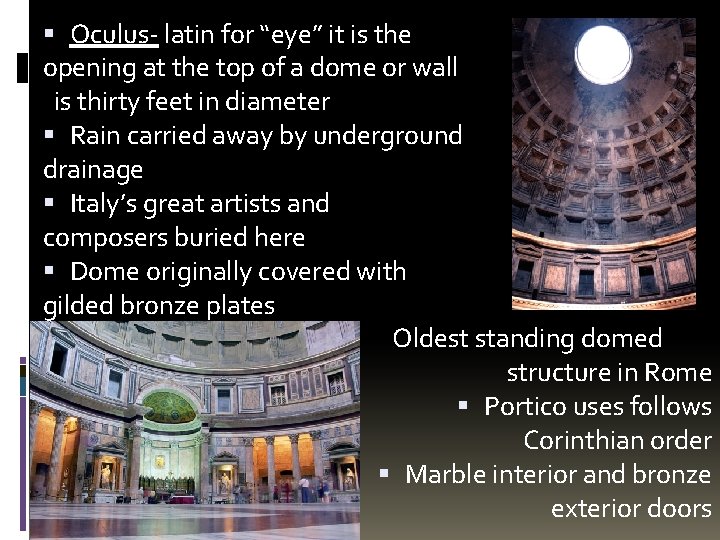 ▪ Oculus- latin for “eye” it is the opening at the top of a dome or wall is thirty feet in diameter

▪ Rain carried away by underground drainage

▪ Italy’s great artists and composers buried here

▪ Dome originally covered with gilded bronze plates

Oldest standing domed structure in Rome

▪ Portico uses follows Corinthian order

▪ Marble interior and bronze exterior doors